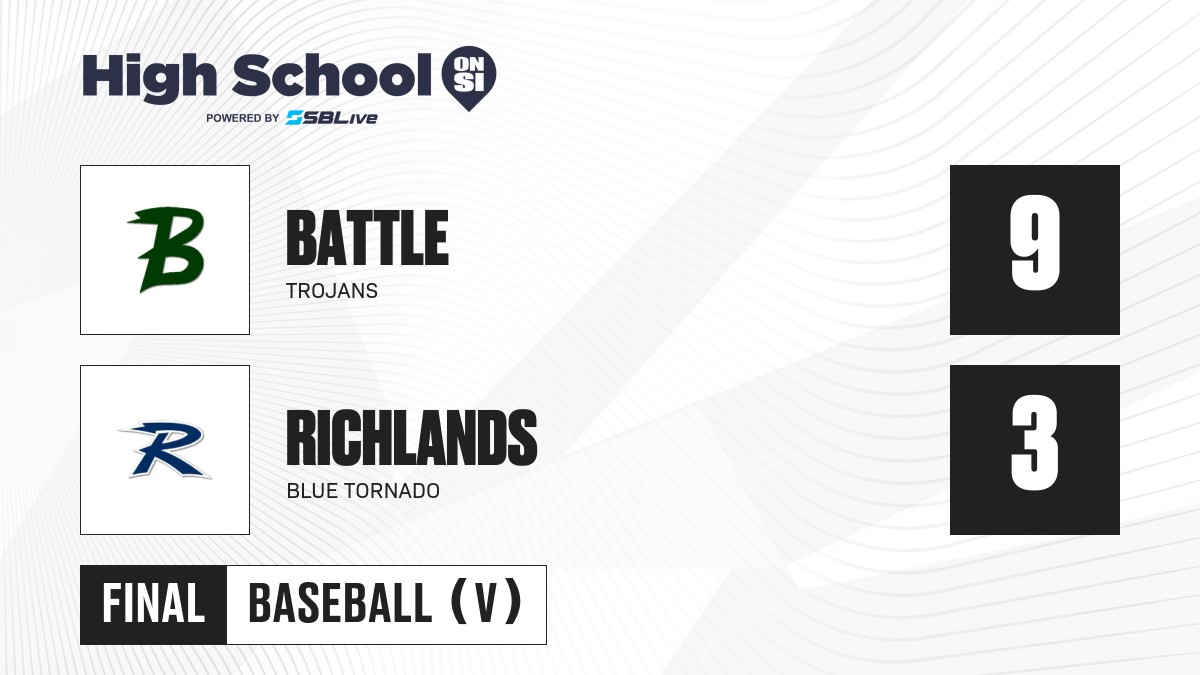 High School ON SI
POWERED BY SBLive

B
BATTLE
TROJANS
9

R
RICHLANDS
BLUE TORNADO
3

FINAL BASEBALL (V)